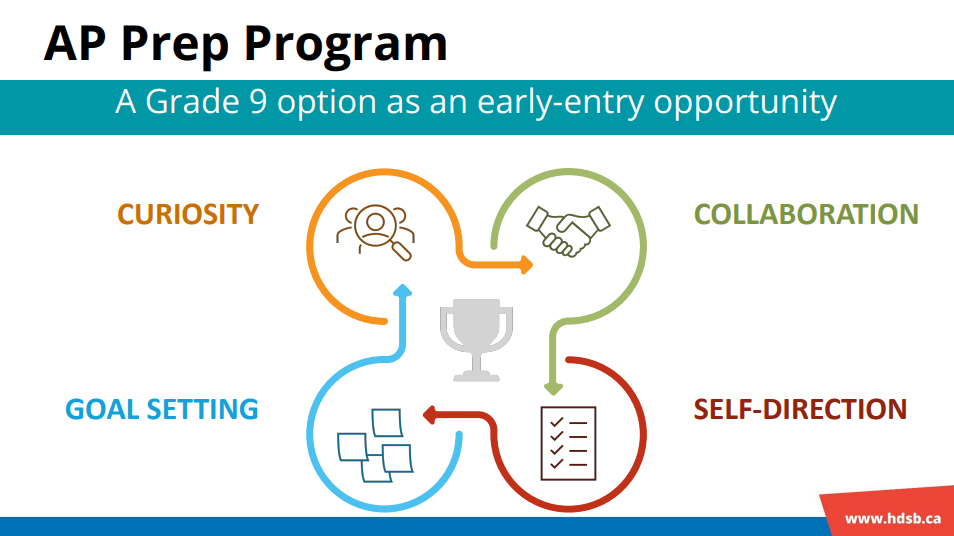 AP Prep Program

A Grade 9 option as an early-entry opportunity

CURIOSITY

COLLABORATION

GOAL SETTING

SELF-DIRECTION

www.hdsb.ca